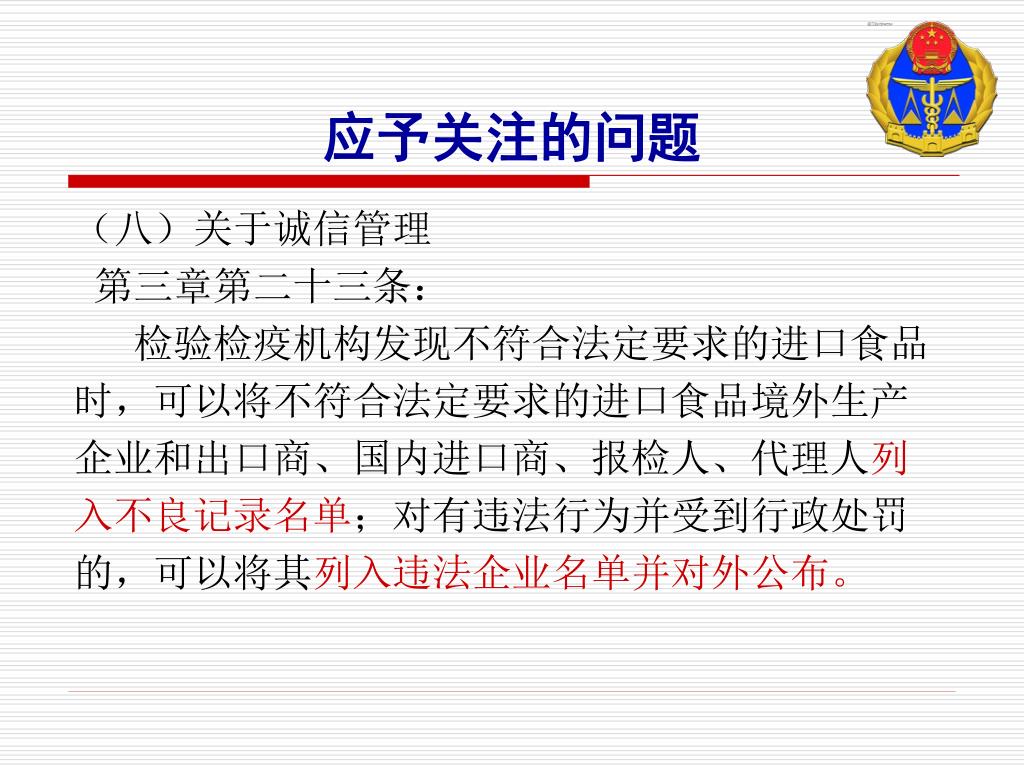 应予关注的问题

（八）关于诚信管理

第三章第二十三条：

检验检疫机构发现不符合法定要求的进口食品时，可以将不符合法定要求的进口食品境外生产企业和出口商、国内进口商、报检人、代理人列入不良记录名单；对有违法行为并受到行政处罚的，可以将其列入违法企业名单并对外公布。